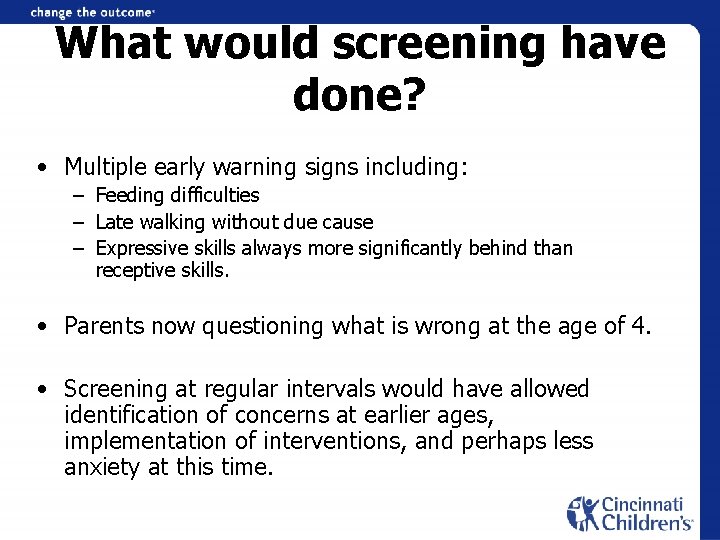 change the outcome

What would screening have done?

• Multiple early warning signs including:
  – Feeding difficulties
  – Late walking without due cause
  – Expressive skills always more significantly behind than receptive skills.

• Parents now questioning what is wrong at the age of 4.

• Screening at regular intervals would have allowed identification of concerns at earlier ages, implementation of interventions, and perhaps less anxiety at this time.

Cincinnati Children's